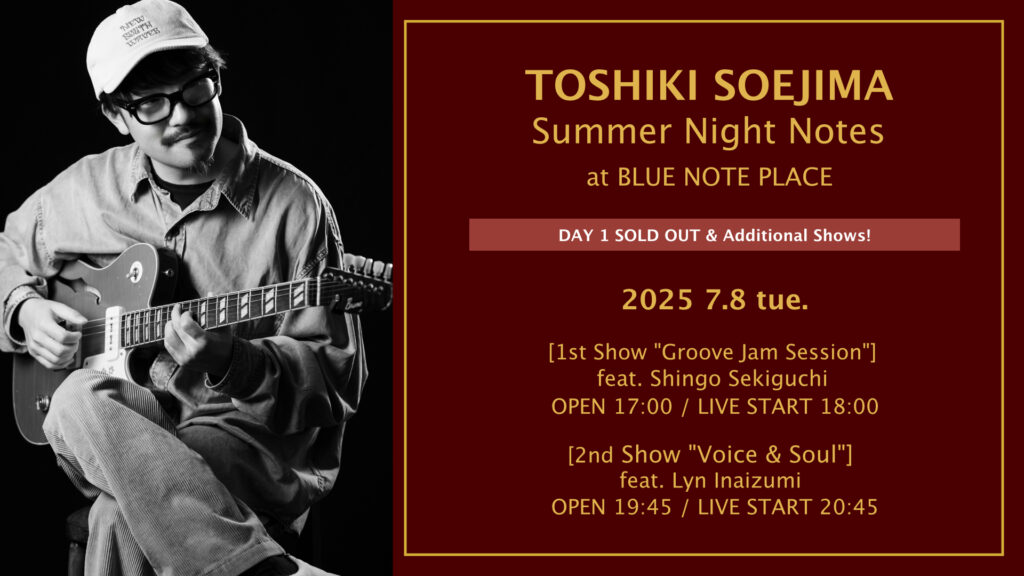 TOSHIKI SOEJIMA
Summer Night Notes
at BLUE NOTE PLACE

DAY 1 SOLD OUT & Additional Shows!

2025 7.8 tue.

[1st Show "Groove Jam Session"]
feat. Shingo Sekiguchi
OPEN 17:00 / LIVE START 18:00

[2nd Show "Voice & Soul"]
feat. Lyn Inaizumi
OPEN 19:45 / LIVE START 20:45